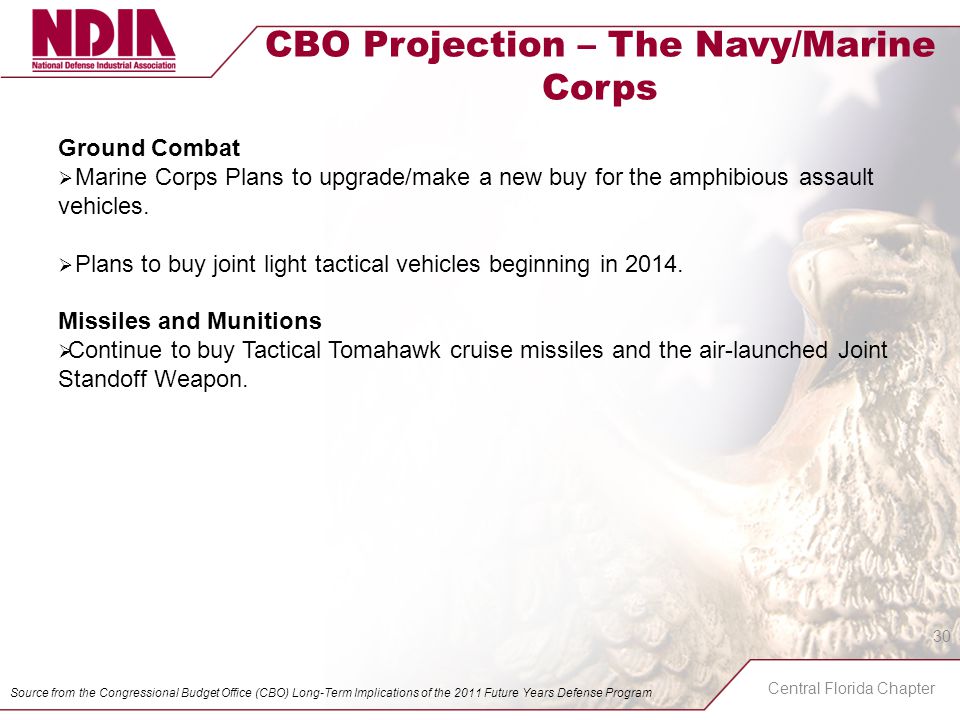 NDIA
National Defense Industrial Association

CBO Projection – The Navy/Marine Corps

Ground Combat
➢Marine Corps Plans to upgrade/make a new buy for the amphibious assault vehicles.

➢Plans to buy joint light tactical vehicles beginning in 2014.

Missiles and Munitions
➢Continue to buy Tactical Tomahawk cruise missiles and the air-launched Joint Standoff Weapon.

30

Source from the Congressional Budget Office (CBO) Long-Term Implications of the 2011 Future Years Defense Program

Central Florida Chapter